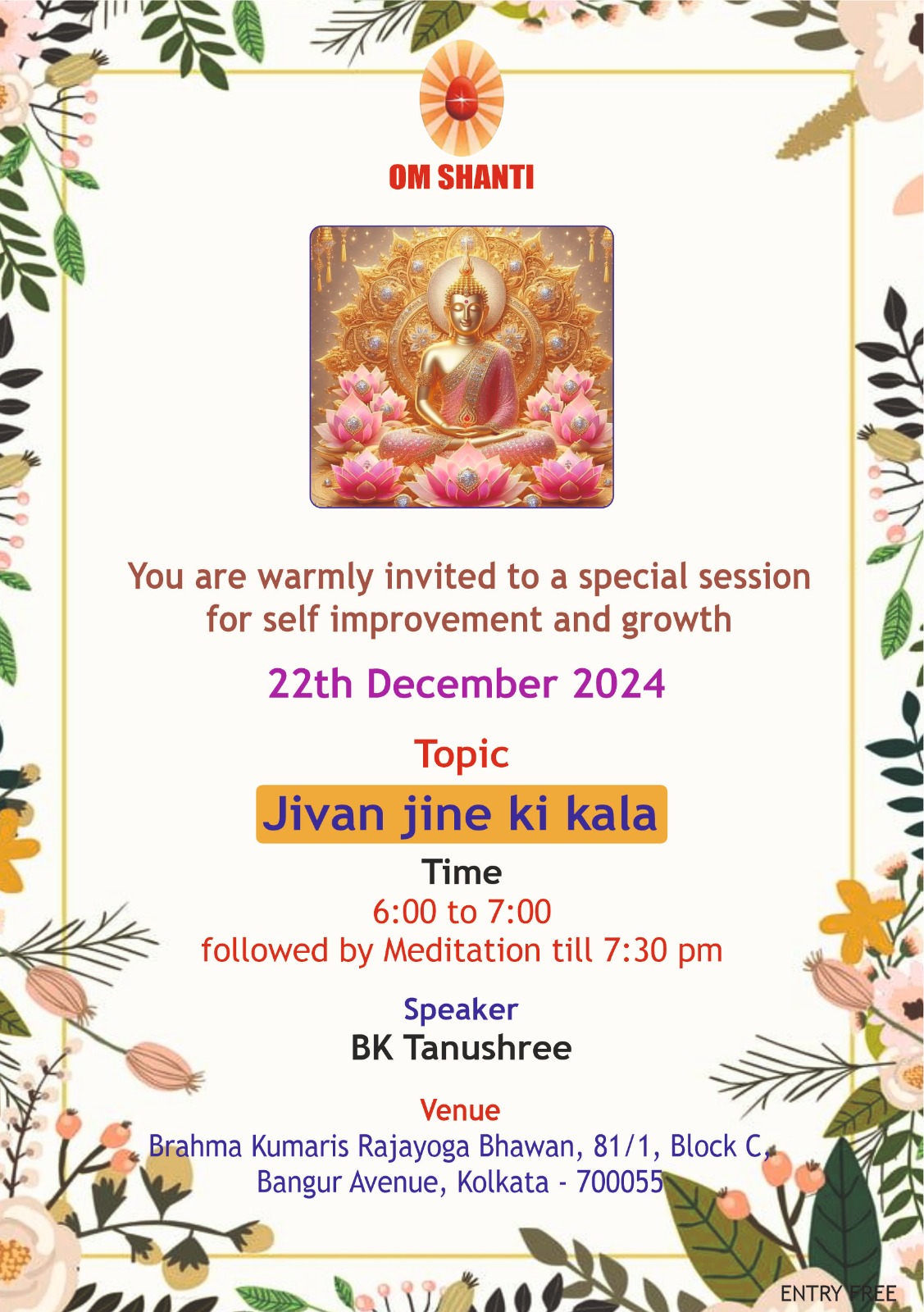 OM SHANTI

You are warmly invited to a special session for self improvement and growth

22th December 2024

Topic

Jivan jine ki kala

Time

6:00 to 7:00

followed by Meditation till 7:30 pm

Speaker

BK Tanushree

Venue

Brahma Kumaris Rajayoga Bhawan, 81/1, Block C, Bangur Avenue, Kolkata - 700055

ENTRY FREE